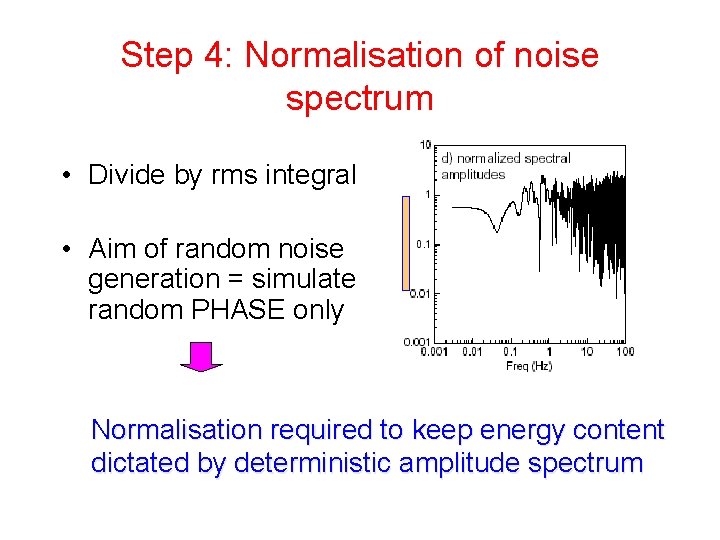 Step 4: Normalisation of noise spectrum

• Divide by rms integral

• Aim of random noise generation = simulate random PHASE only

d) normalized spectral amplitudes

10
1
0.1
0.01
0.001

0.001 0.01 0.1 1 10 100
Freq (Hz)

Normalisation required to keep energy content dictated by deterministic amplitude spectrum